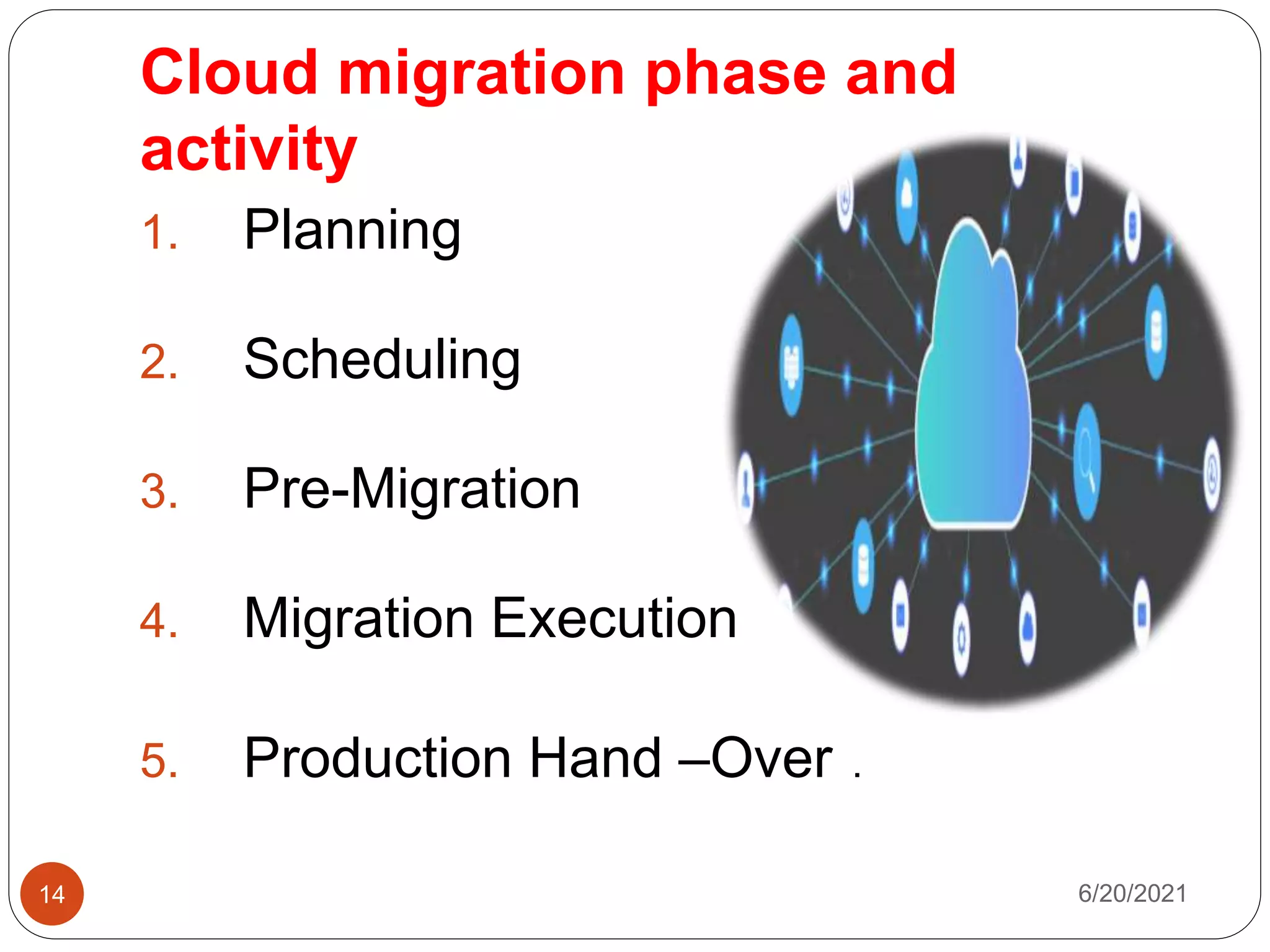 Cloud migration phase and activity

1. Planning

2. Scheduling

3. Pre-Migration

4. Migration Execution

5. Production Hand –Over .

14

6/20/2021